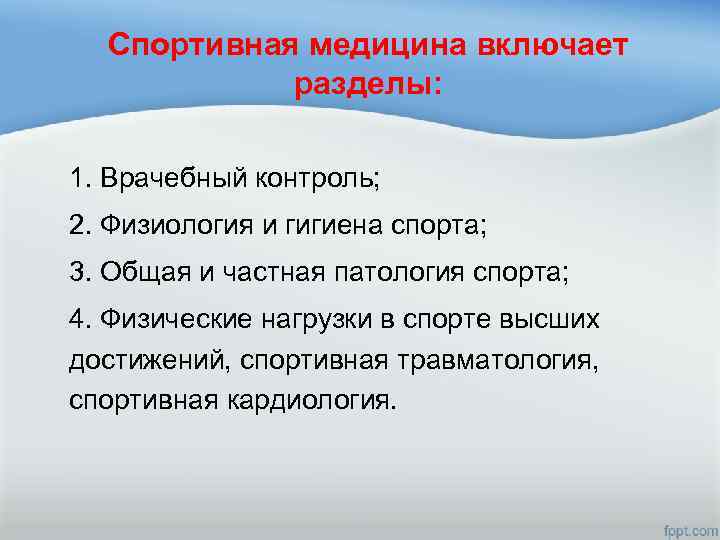 Спортивная медицина включает разделы:

1. Врачебный контроль;

2. Физиология и гигиена спорта;

3. Общая и частная патология спорта;

4. Физические нагрузки в спорте высших достижений, спортивная травматология, спортивная кардиология.

fppt.com